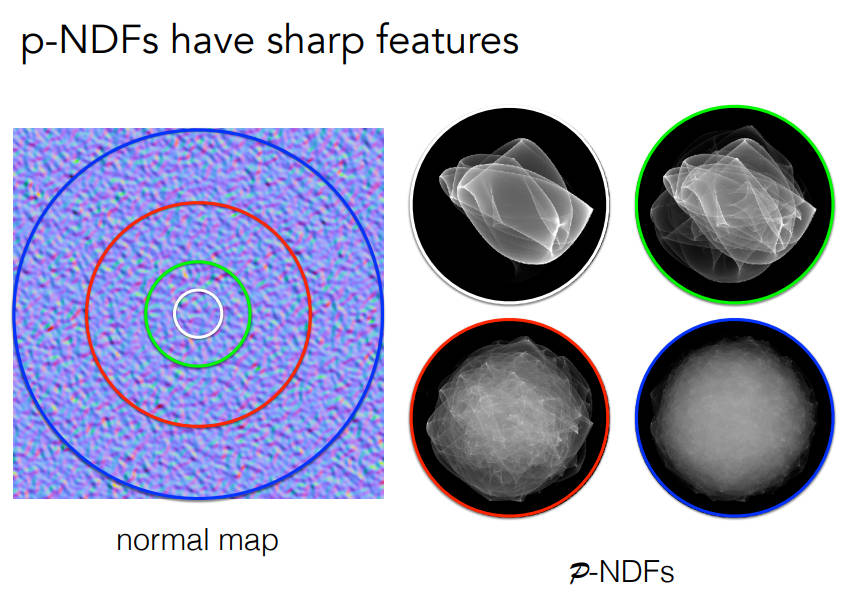 p-NDFs have sharp features

normal map

$\mathcal{P}$-NDFs